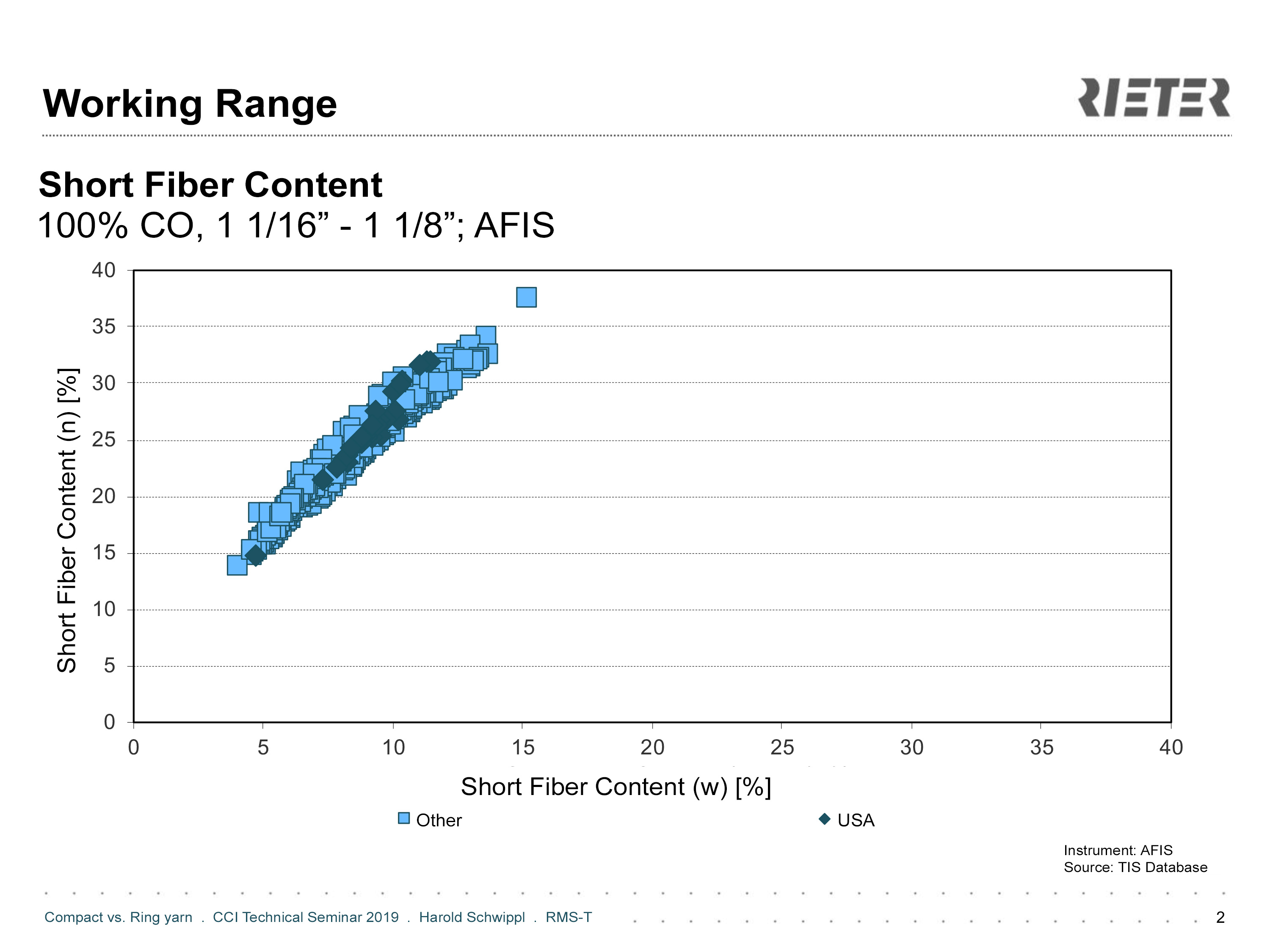 Working Range

RIETER

Short Fiber Content
100% CO, 1 1/16” - 1 1/8”; AFIS

Short Fiber Content (n) [%]

40
35
30
25
20
15
10
5
0

0 5 10 15 20 25 30 35 40

Short Fiber Content (w) [%]

Other
USA

Instrument: AFIS
Source: TIS Database

Compact vs. Ring yarn . CCI Technical Seminar 2019 . Harold Schwippl . RMS-T

2